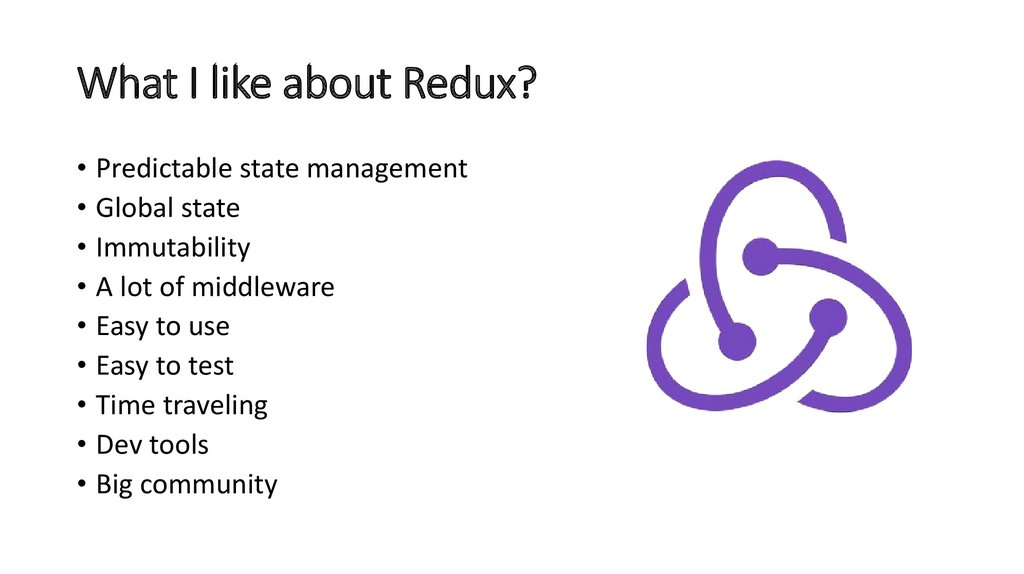 What I like about Redux?

• Predictable state management
• Global state
• Immutability
• A lot of middleware
• Easy to use
• Easy to test
• Time traveling
• Dev tools
• Big community